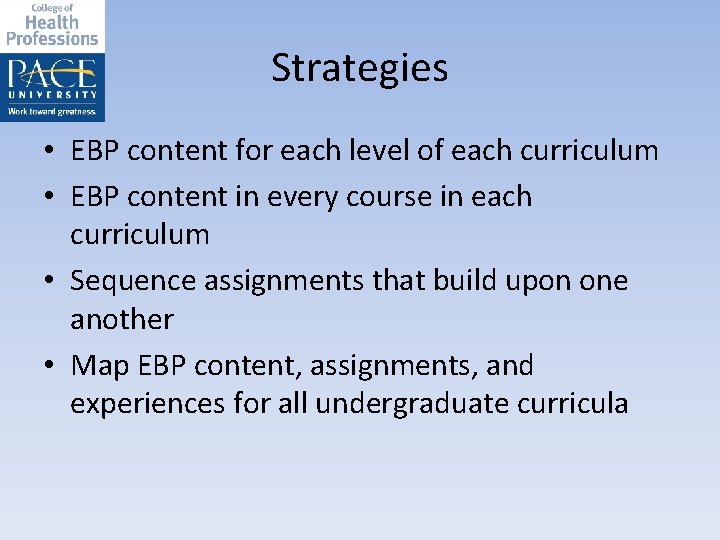 College of
Health
Professions

PACE
UNIVERSITY
Work toward greatness.

Strategies

• EBP content for each level of each curriculum
• EBP content in every course in each curriculum
• Sequence assignments that build upon one another
• Map EBP content, assignments, and experiences for all undergraduate curricula